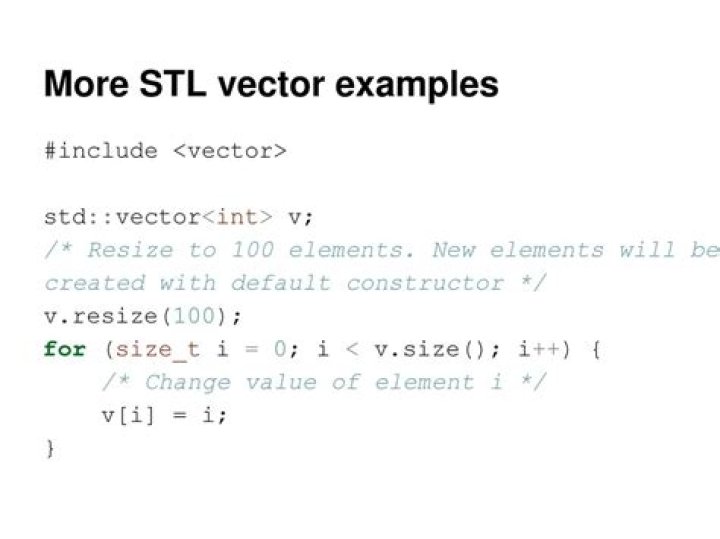 More STL vector examples

#include <vector>

std::vector<int> v;
/* Resize to 100 elements. New elements will be
created with default constructor */
v.resize(100);
for (size_t i = 0; i < v.size(); i++) {
    /* Change value of element i */
    v[i] = i;
}